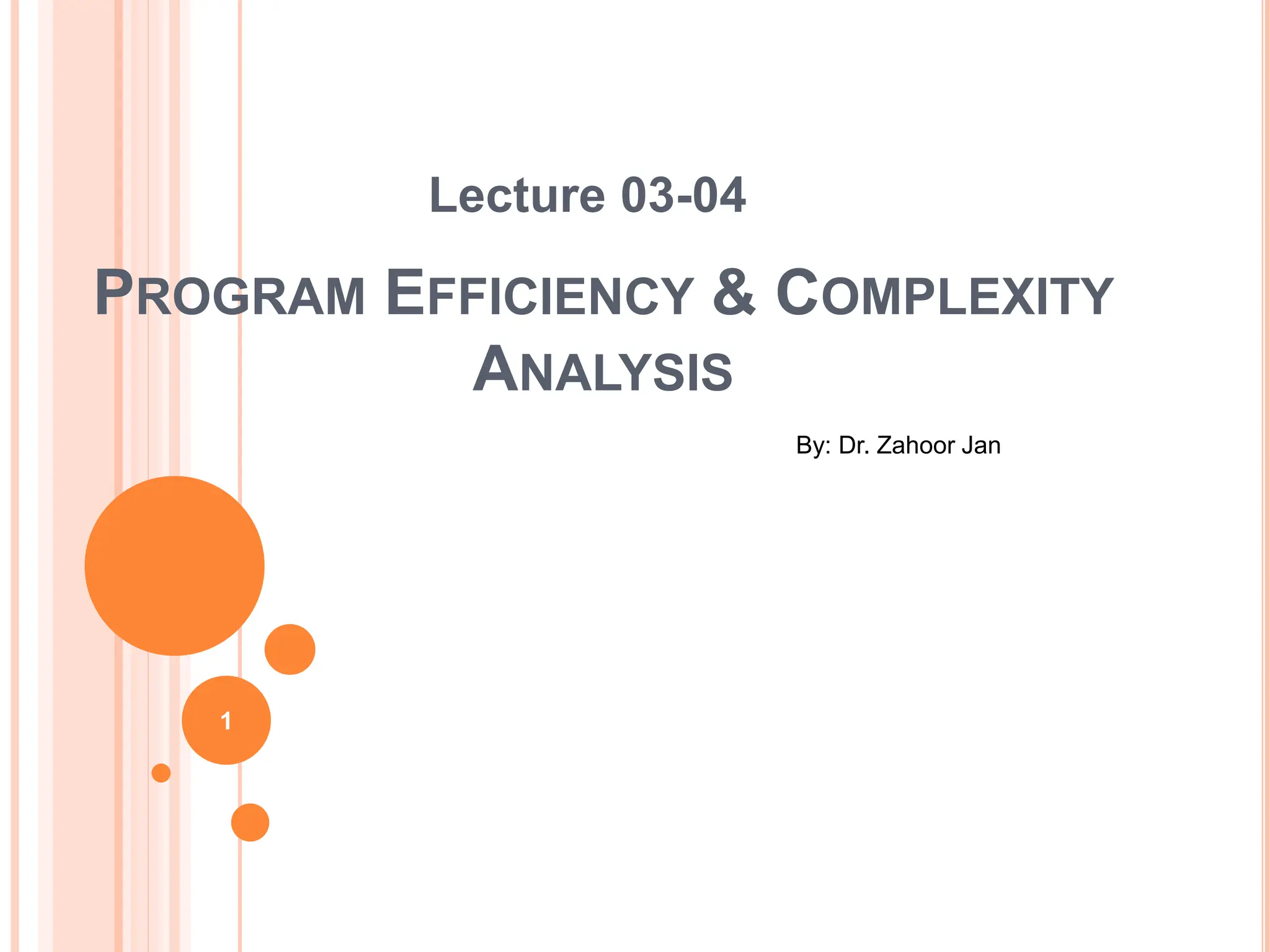 Lecture 03-04

PROGRAM EFFICIENCY & COMPLEXITY ANALYSIS

By: Dr. Zahoor Jan

1